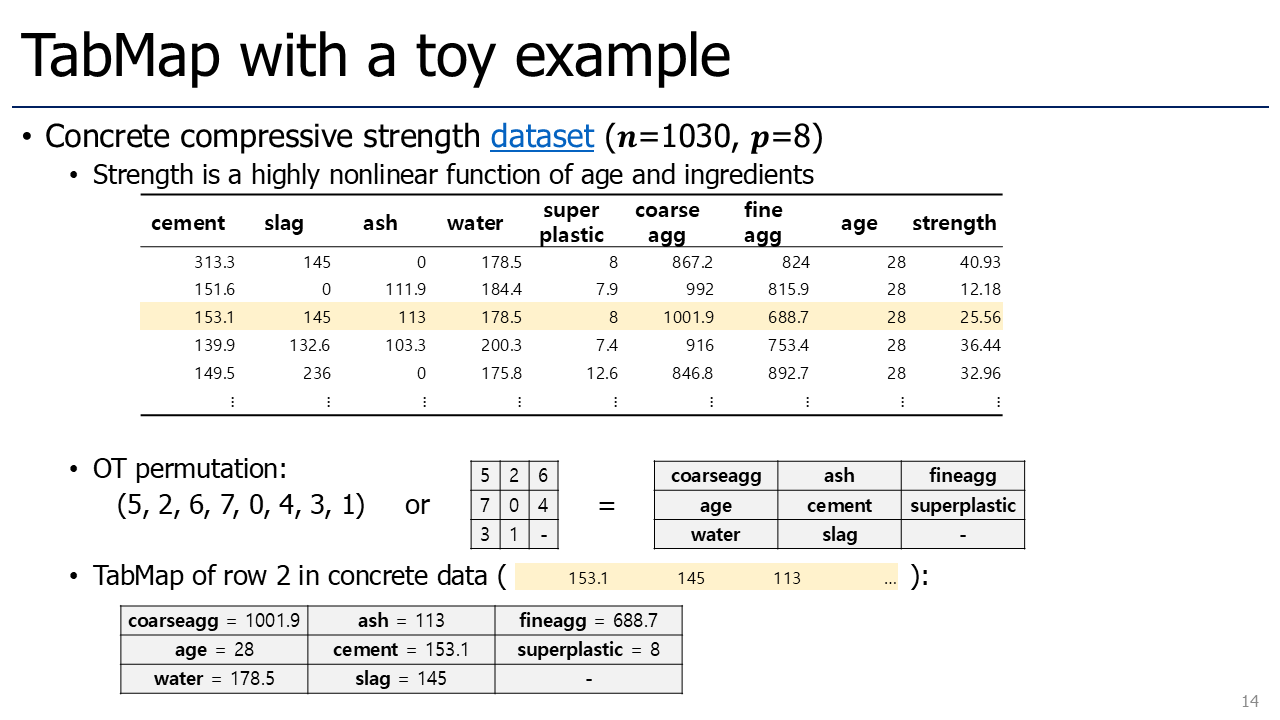 TabMap with a toy example

• Concrete compressive strength dataset ($n$=1030, $p$=8)
  • Strength is a highly nonlinear function of age and ingredients

| cement | slag | ash | water | super plastic | coarse agg | fine agg | age | strength |
|---|---|---|---|---|---|---|---|---|
| 313.3 | 145 | 0 | 178.5 | 8 | 867.2 | 824 | 28 | 40.93 |
| 151.6 | 0 | 111.9 | 184.4 | 7.9 | 992 | 815.9 | 28 | 12.18 |
| 153.1 | 145 | 113 | 178.5 | 8 | 1001.9 | 688.7 | 28 | 25.56 |
| 139.9 | 132.6 | 103.3 | 200.3 | 7.4 | 916 | 753.4 | 28 | 36.44 |
| 149.5 | 236 | 0 | 175.8 | 12.6 | 846.8 | 892.7 | 28 | 32.96 |
| ⋮ | ⋮ | ⋮ | ⋮ | ⋮ | ⋮ | ⋮ | ⋮ | ⋮ |

  • OT permutation:
    (5, 2, 6, 7, 0, 4, 3, 1) or

| 5 | 2 | 6 |
|---|---|---|
| 7 | 0 | 4 |
| 3 | 1 | - |

=

| coarseagg | ash | fineagg |
|---|---|---|
| age | cement | superplastic |
| water | slag | - |

  • TabMap of row 2 in concrete data ( 153.1 145 113 … ):

| coarseagg = 1001.9 | ash = 113 | fineagg = 688.7 |
|---|---|---|
| age = 28 | cement = 153.1 | superplastic = 8 |
| water = 178.5 | slag = 145 | - |

14